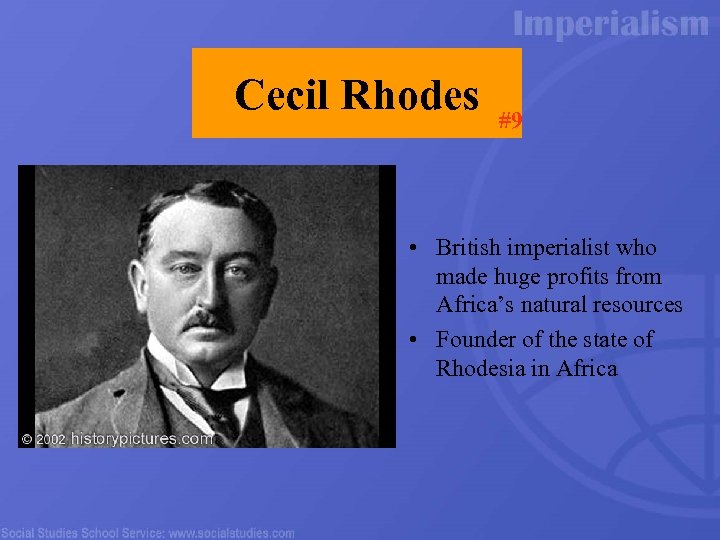 Imperialism

Cecil Rhodes

#9

© 2002 historypictures.com

• British imperialist who made huge profits from Africa's natural resources
• Founder of the state of Rhodesia in Africa

Social Studies School Service: www.socialstudies.com